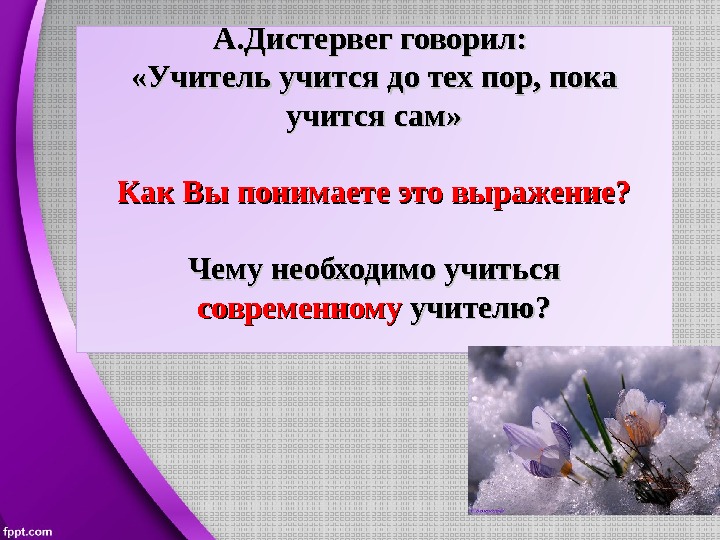 А.Дистервег говорил:
«Учитель учится до тех пор, пока учится сам»

Как Вы понимаете это выражение?

Чему необходимо учиться современному учителю?

fppt.com